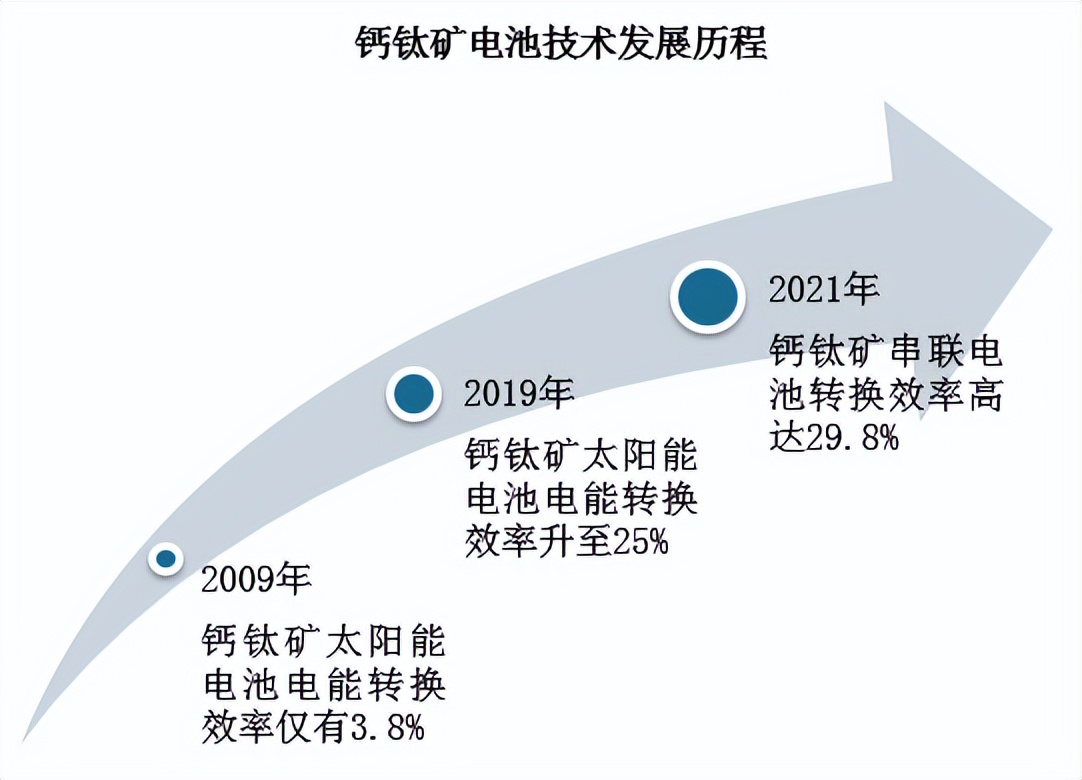 钙钛矿电池技术发展历程

2009年
钙钛矿太阳能电池电能转换效率仅有3.8%

2019年
钙钛矿太阳能电池电能转换效率升至25%

2021年
钙钛矿串联电池转换效率高达29.8%